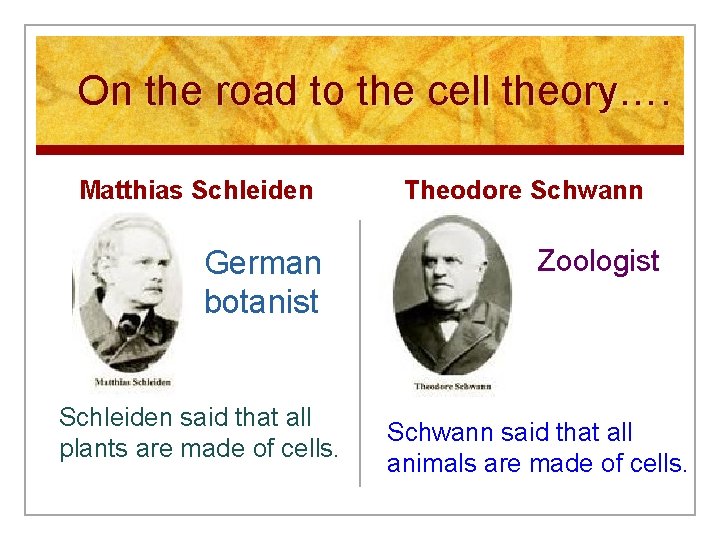 On the road to the cell theory….

Matthias Schleiden

German botanist

Matthias Schleiden

Schleiden said that all plants are made of cells.

Theodore Schwann

Zoologist

Theodore Schwann

Schwann said that all animals are made of cells.